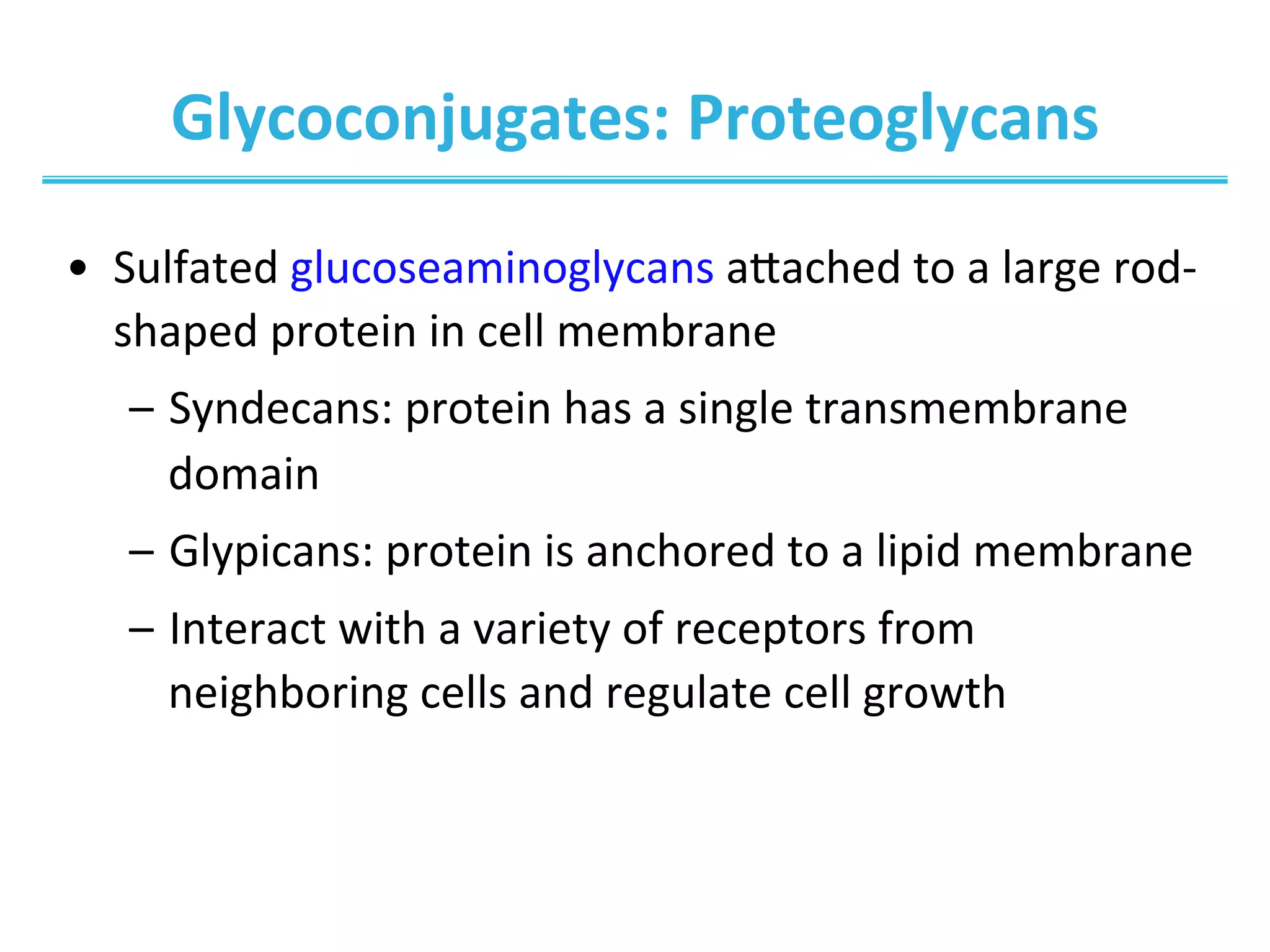 Glycoconjugates: Proteoglycans

• Sulfated glucoseaminoglycans attached to a large rod-shaped protein in cell membrane
– Syndecans: protein has a single transmembrane domain
– Glypicans: protein is anchored to a lipid membrane
– Interact with a variety of receptors from neighboring cells and regulate cell growth